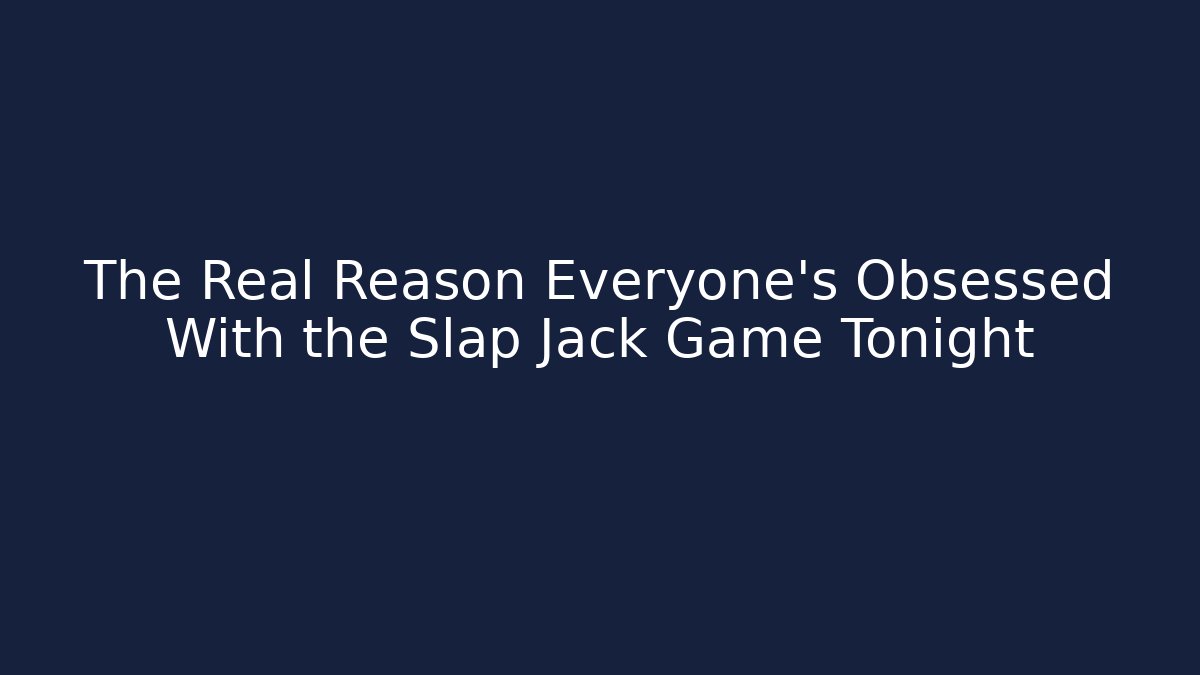 The Real Reason Everyone's Obsessed With the Slap Jack Game Tonight